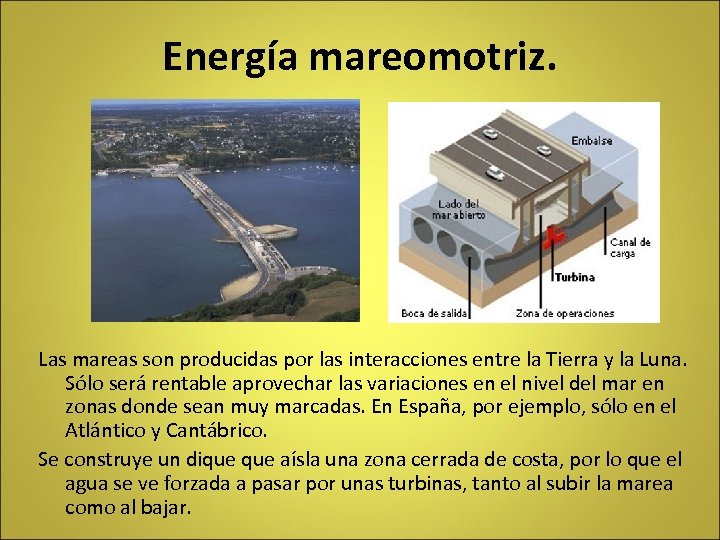 Energía mareomotriz.

Embalse

Lado del mar abierto

Canal de carga

Turbina

Boca de salida

Zona de operaciones

Las mareas son producidas por las interacciones entre la Tierra y la Luna. Sólo será rentable aprovechar las variaciones en el nivel del mar en zonas donde sean muy marcadas. En España, por ejemplo, sólo en el Atlántico y Cantábrico.

Se construye un dique que aísla una zona cerrada de costa, por lo que el agua se ve forzada a pasar por unas turbinas, tanto al subir la marea como al bajar.